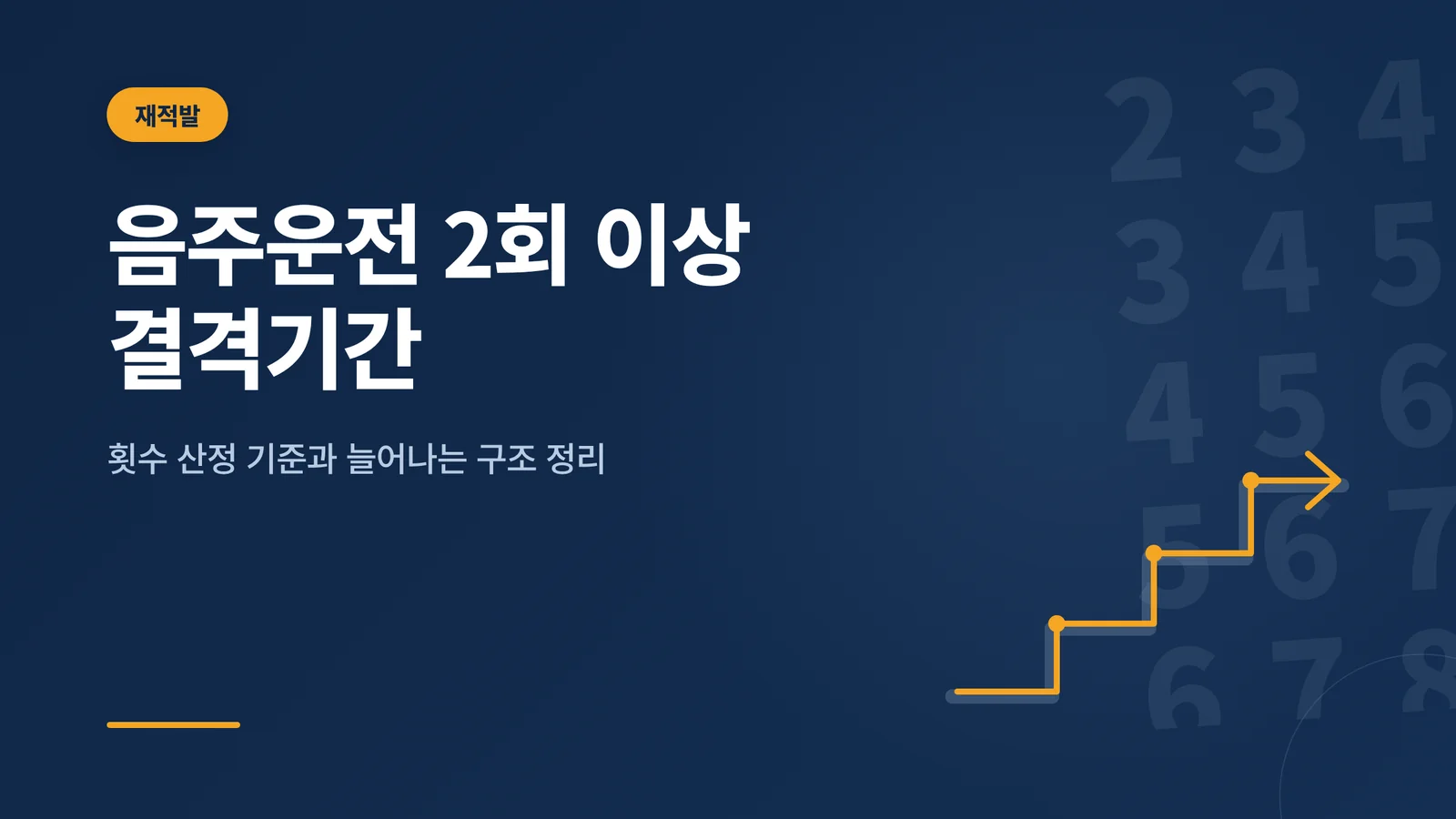 재적발

음주운전 2회 이상 결격기간

횟수 산정 기준과 늘어나는 구조 정리

2 3 4
3 4 5
4 5 6
5 6 7
6 7 8